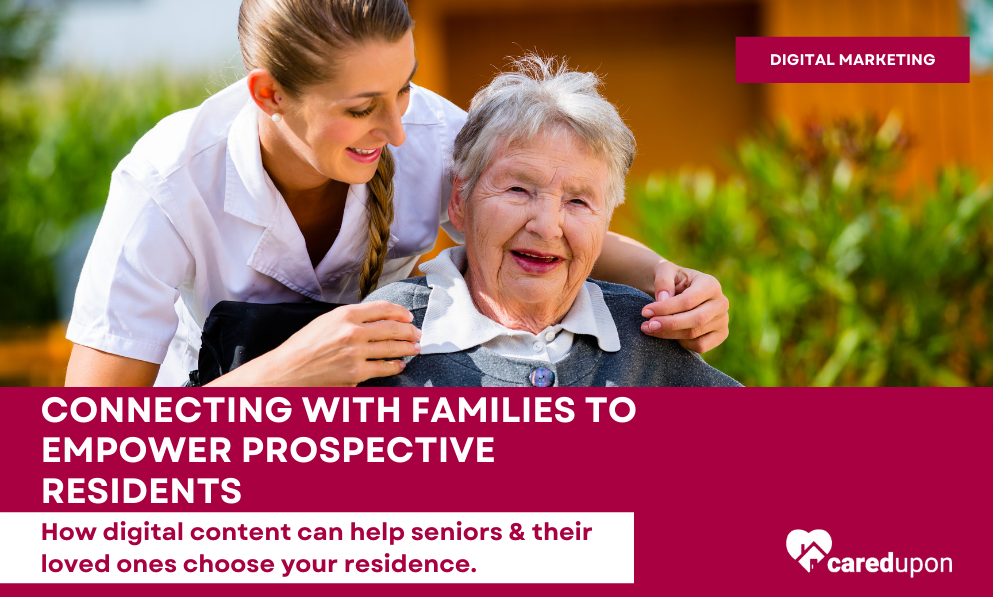 DIGITAL MARKETING

CONNECTING WITH FAMILIES TO EMPOWER PROSPECTIVE RESIDENTS

How digital content can help seniors & their loved ones choose your residence.

caredupon